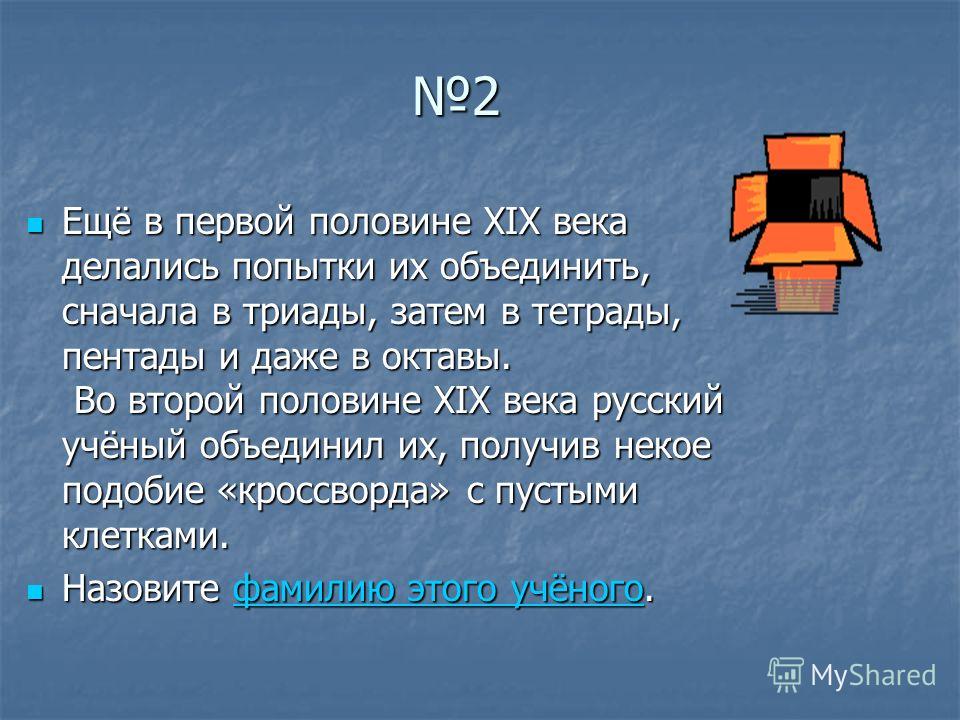 №2

Ещё в первой половине XIX века делались попытки их объединить, сначала в триады, затем в тетрады, пентады и даже в октавы.
Во второй половине XIX века русский учёный объединил их, получив некое подобие «кроссворда» с пустыми клетками.

Назовите фамилию этого учёного.

MyShared